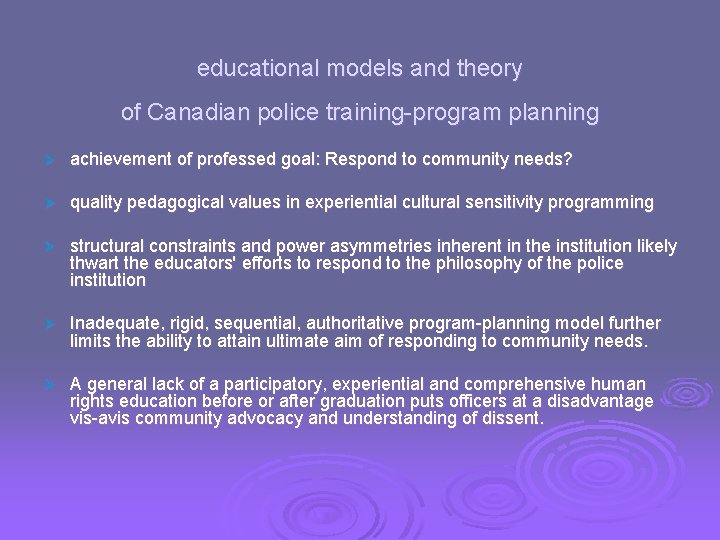 educational models and theory
of Canadian police training-program planning

➤ achievement of professed goal: Respond to community needs?

➤ quality pedagogical values in experiential cultural sensitivity programming

➤ structural constraints and power asymmetries inherent in the institution likely thwart the educators' efforts to respond to the philosophy of the police institution

➤ Inadequate, rigid, sequential, authoritative program-planning model further limits the ability to attain ultimate aim of responding to community needs.

➤ A general lack of a participatory, experiential and comprehensive human rights education before or after graduation puts officers at a disadvantage vis-avis community advocacy and understanding of dissent.